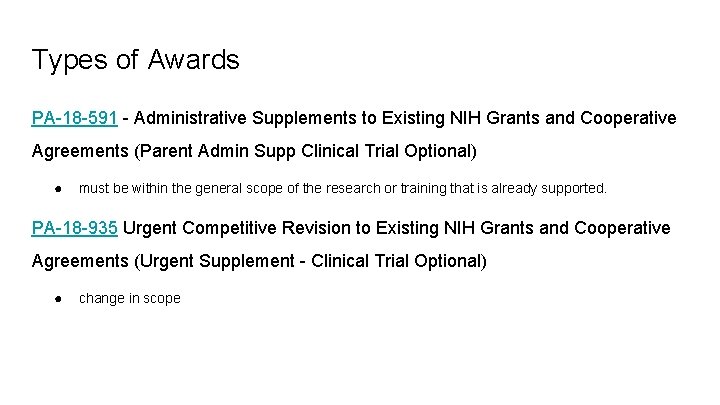 Types of Awards

PA-18-591 - Administrative Supplements to Existing NIH Grants and Cooperative Agreements (Parent Admin Supp Clinical Trial Optional)

● must be within the general scope of the research or training that is already supported.

PA-18-935 Urgent Competitive Revision to Existing NIH Grants and Cooperative Agreements (Urgent Supplement - Clinical Trial Optional)

● change in scope